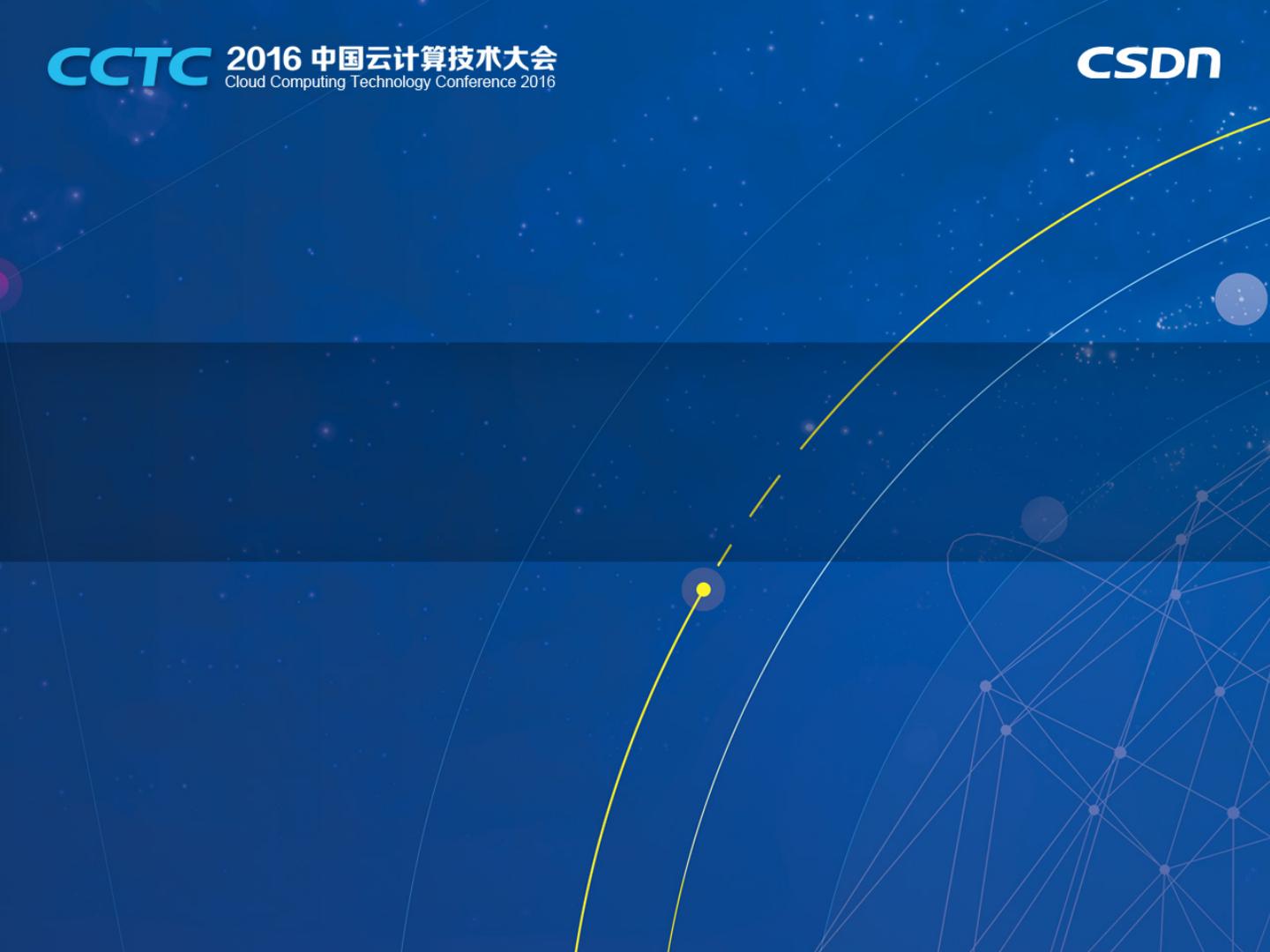 CCTC 2016 中国云计算技术大会
Cloud Computing Technology Conference 2016

CSDN